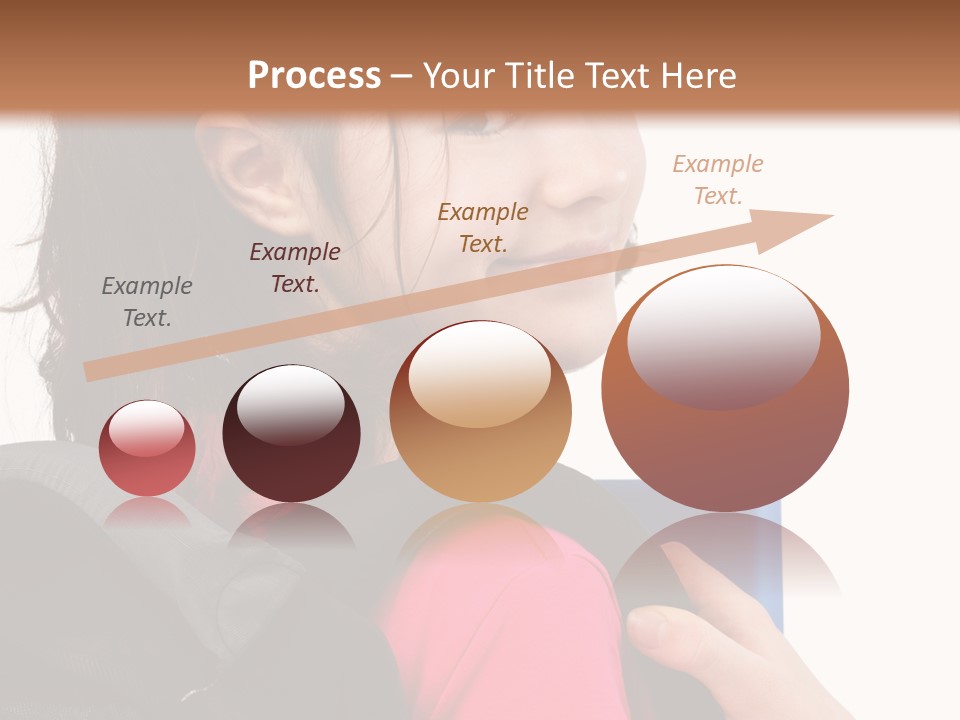 Process – Your Title Text Here

Example Text.

Example Text.

Example Text.

Example Text.